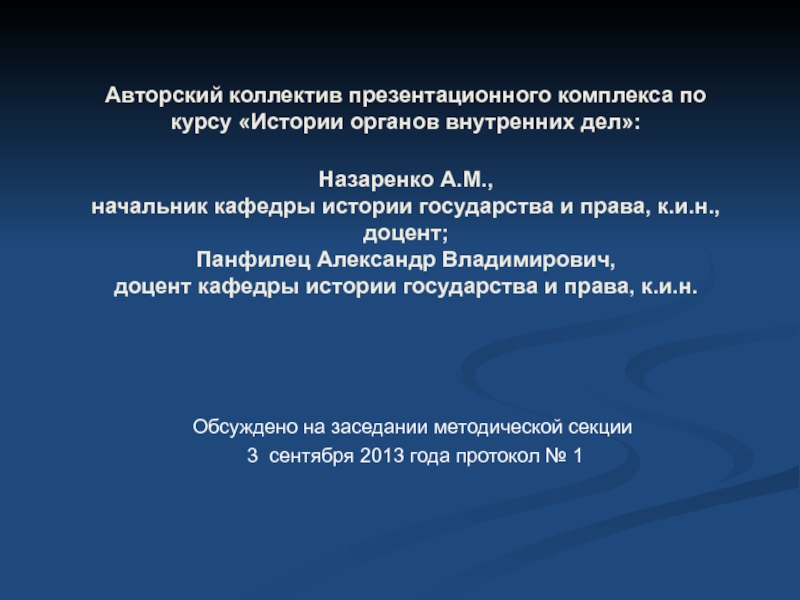 Авторский коллектив презентационного комплекса по курсу «Истории органов внутренних дел»:

Назаренко А.М.,
начальник кафедры истории государства и права, к.и.н., доцент;
Панфилец Александр Владимирович,
доцент кафедры истории государства и права, к.и.н.

Обсуждено на заседании методической секции
3 сентября 2013 года протокол № 1